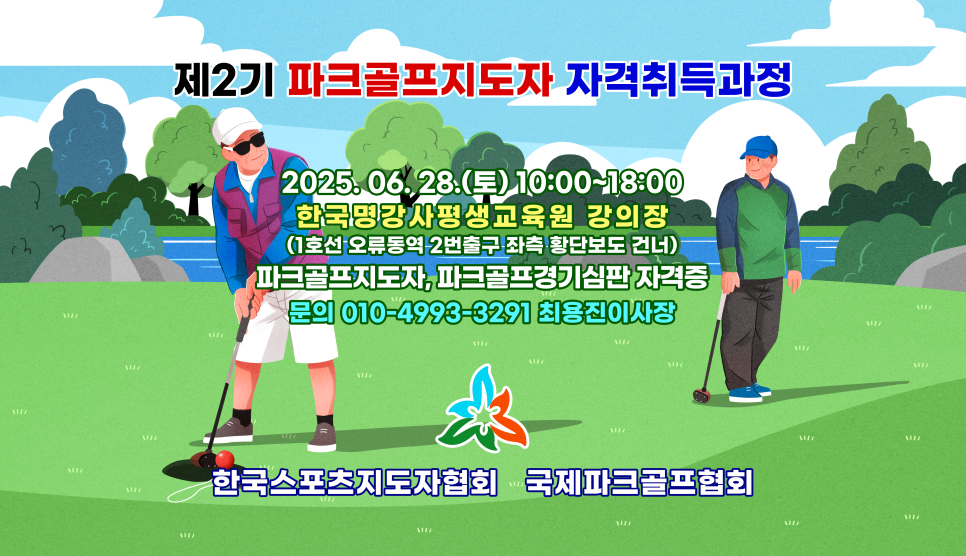 제2기 파크골프지도자 자격취득과정

2025. 06. 28.(토) 10:00~18:00
한국명강사평생교육원 강의장
(1호선 오류동역 2번출구 좌측 횡단보도 건너)
파크골프지도자, 파크골프경기심판 자격증
문의 010-4993-3291 최용진이사장

한국스포츠지도자협회 국제파크골프협회